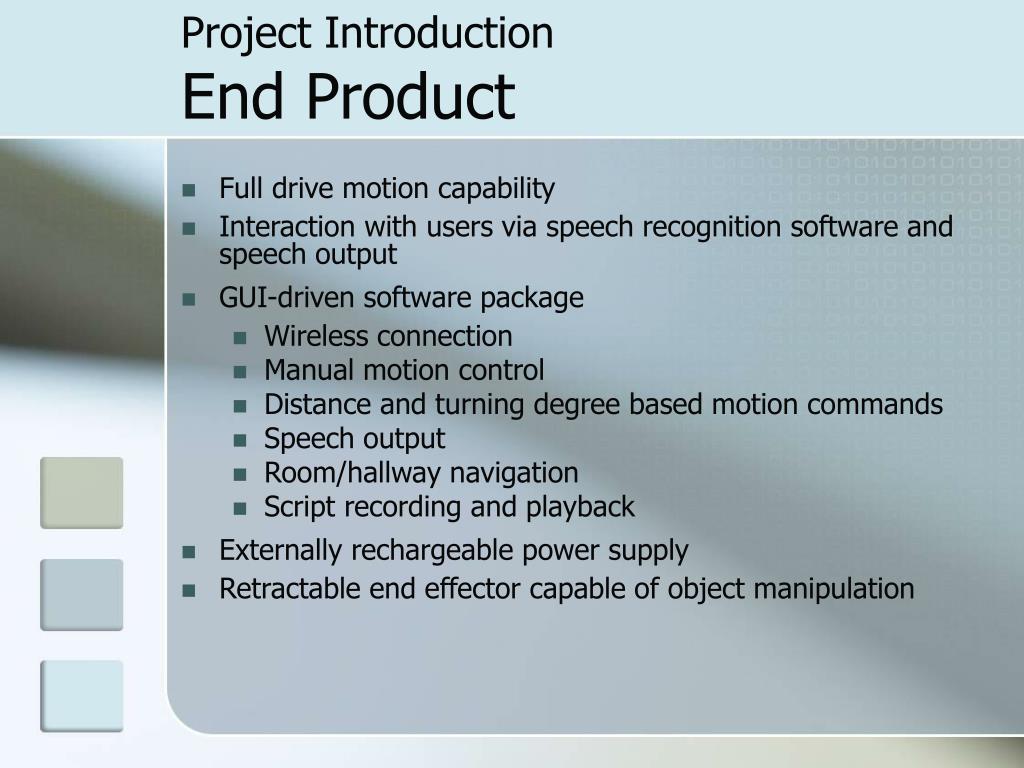 Project Introduction
End Product

- Full drive motion capability
- Interaction with users via speech recognition software and speech output
- GUI-driven software package
  - Wireless connection
  - Manual motion control
  - Distance and turning degree based motion commands
  - Speech output
  - Room/hallway navigation
  - Script recording and playback
- Externally rechargeable power supply
- Retractable end effector capable of object manipulation